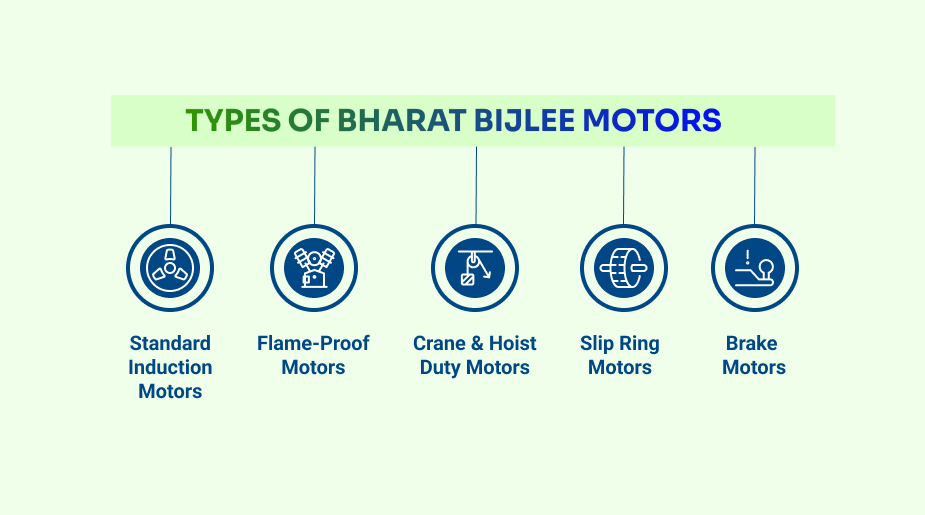 TYPES OF BHARAT BIJLEE MOTORS

Standard Induction Motors

Flame-Proof Motors

Crane & Hoist Duty Motors

Slip Ring Motors

Brake Motors